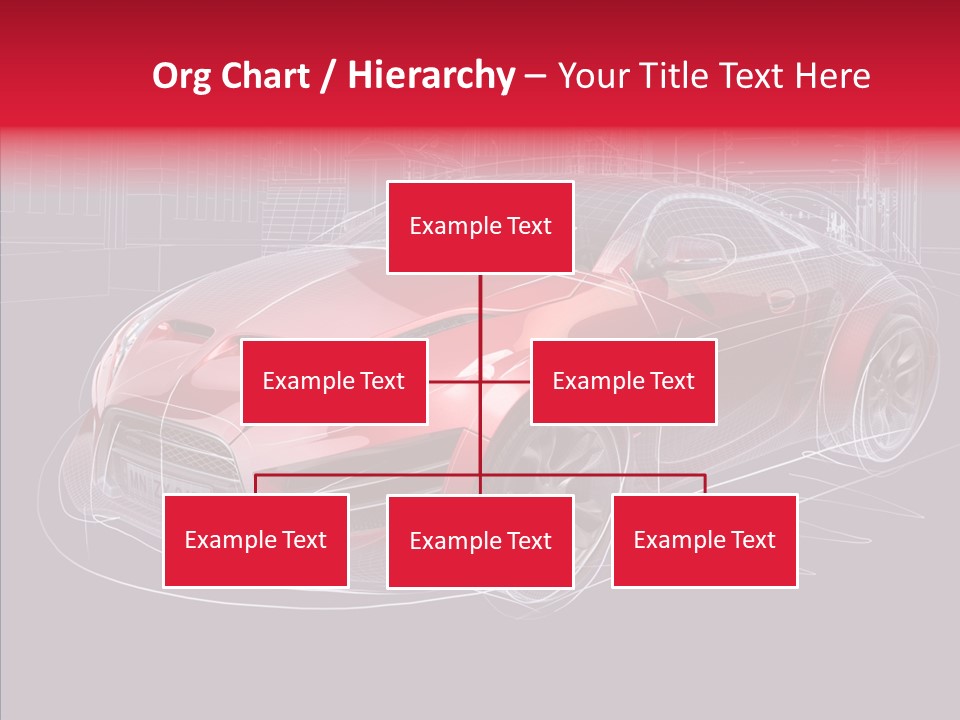 Org Chart / Hierarchy – Your Title Text Here

Example Text

Example Text

Example Text

Example Text

Example Text

Example Text